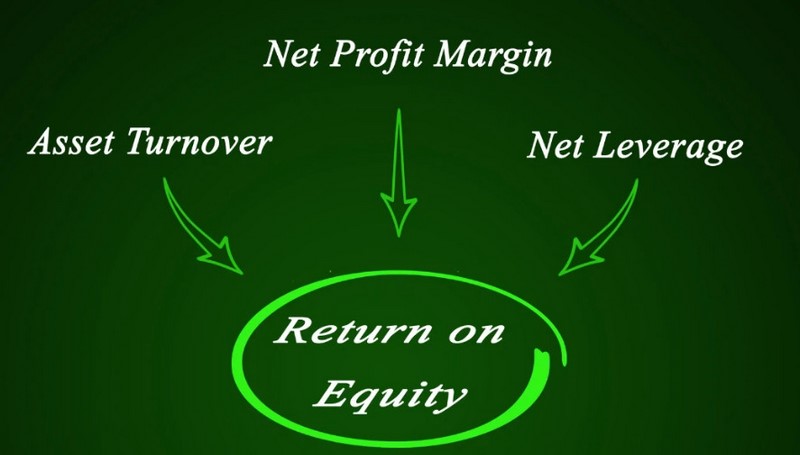 Net Profit Margin

Asset Turnover

Net Leverage

Return on Equity